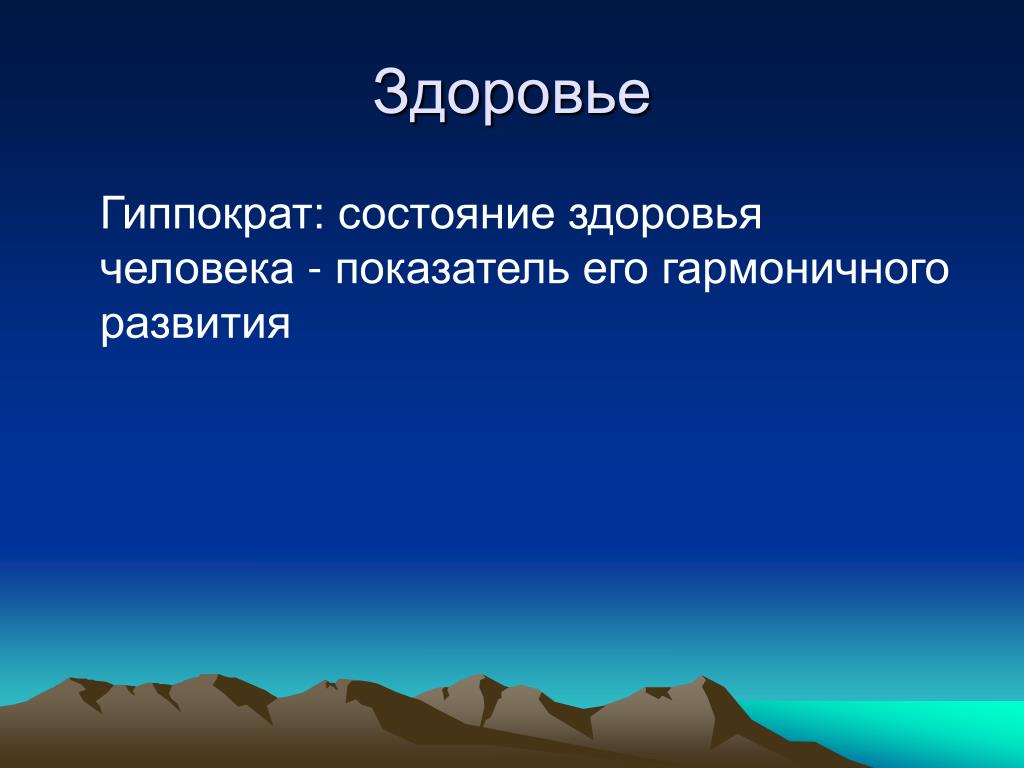 Здоровье

Гиппократ: состояние здоровья человека - показатель его гармоничного развития